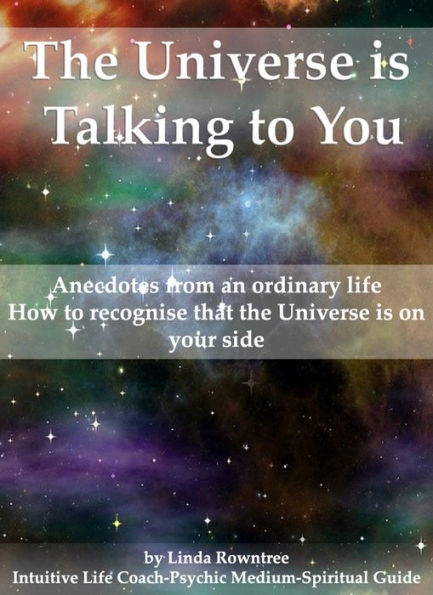 The Universe is Talking to You

Anecdotes from an ordinary life
How to recognise that the Universe is on your side

by Linda Rowntree
Intuitive Life Coach-Psychic Medium-Spiritual Guide